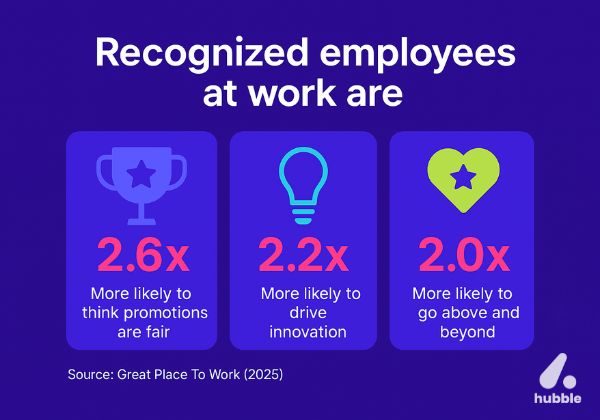 Recognized employees at work are

2.6x
More likely to think promotions are fair

2.2x
More likely to drive innovation

2.0x
More likely to go above and beyond

Source: Great Place To Work (2025)

hubble